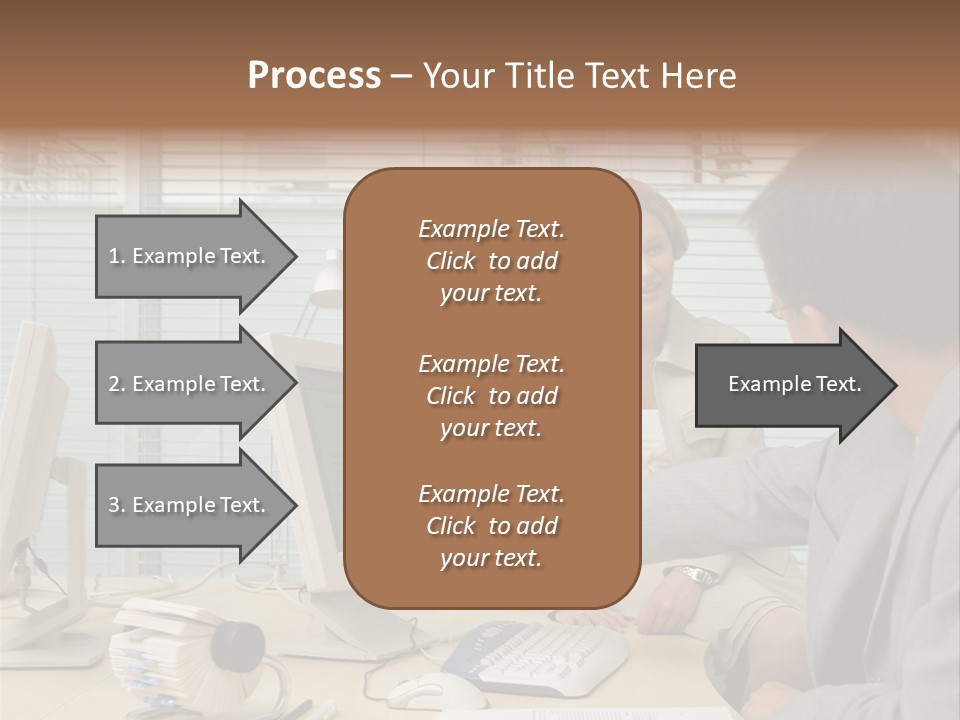 Process – Your Title Text Here

1. Example Text.

2. Example Text.

3. Example Text.

Example Text. Click to add your text.

Example Text. Click to add your text.

Example Text. Click to add your text.

Example Text.